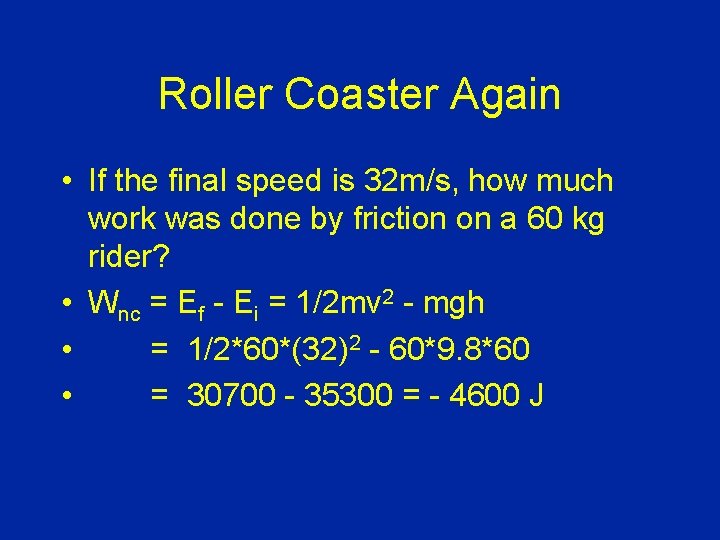 Roller Coaster Again

• If the final speed is 32m/s, how much work was done by friction on a 60 kg rider?

• $W_{nc} = E_f - E_i = 1/2mv^2 - mgh$

• $= 1/2*60*(32)^2 - 60*9.8*60$

• $= 30700 - 35300 = - 4600$ J